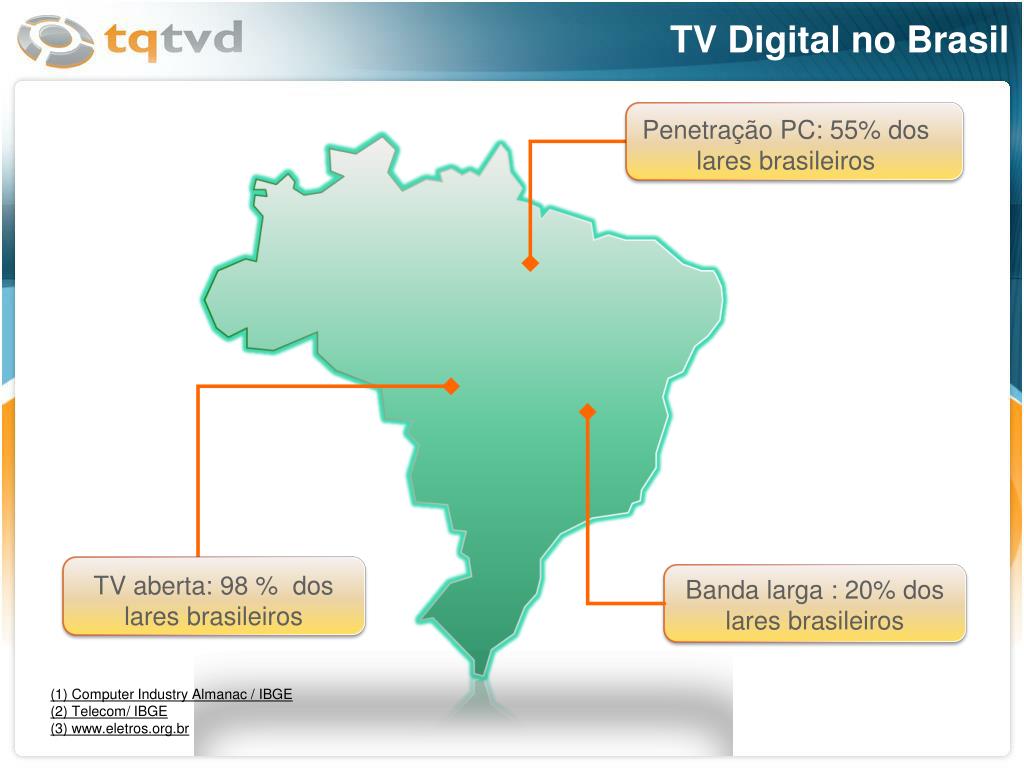 tqtvd

TV Digital no Brasil

Penetração PC: 55% dos lares brasileiros

TV aberta: 98 %  dos lares brasileiros

Banda larga : 20% dos lares brasileiros

(1) Computer Industry Almanac / IBGE
(2) Telecom/ IBGE
(3) www.eletros.org.br